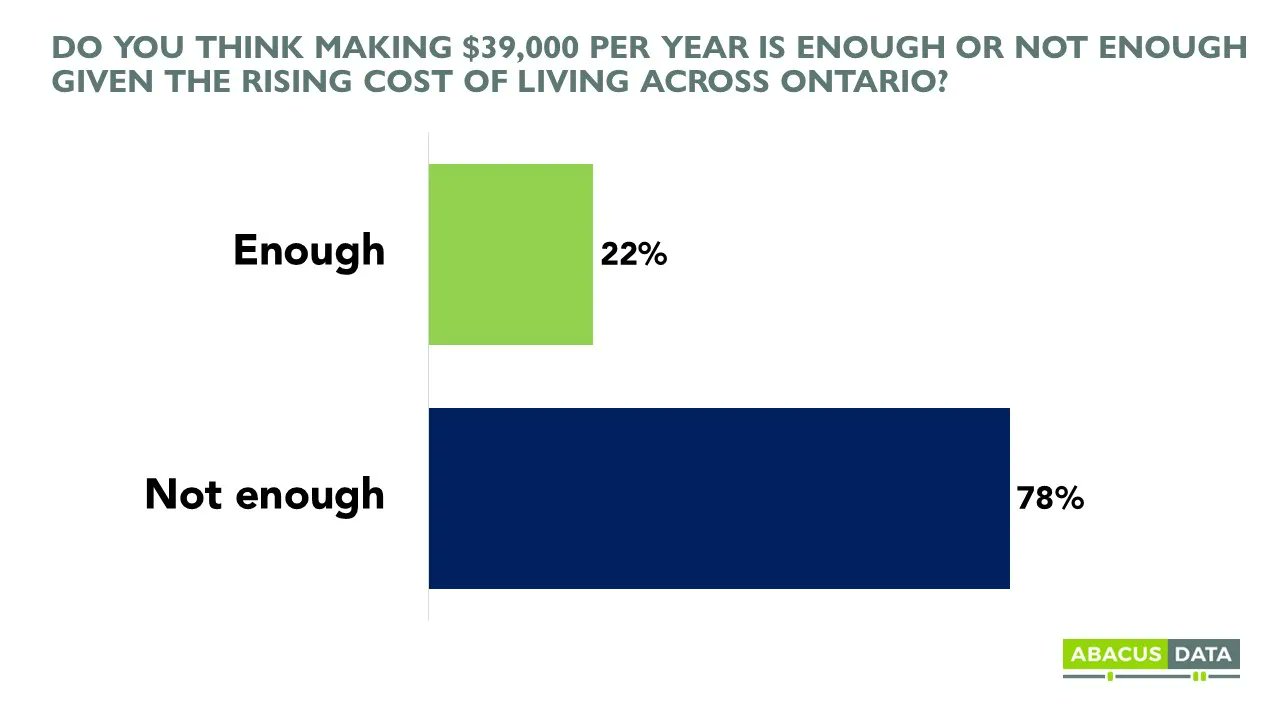 DO YOU THINK MAKING \$39,000 PER YEAR IS ENOUGH OR NOT ENOUGH GIVEN THE RISING COST OF LIVING ACROSS ONTARIO?

Enough 22%

Not enough 78%

ABACUS DATA